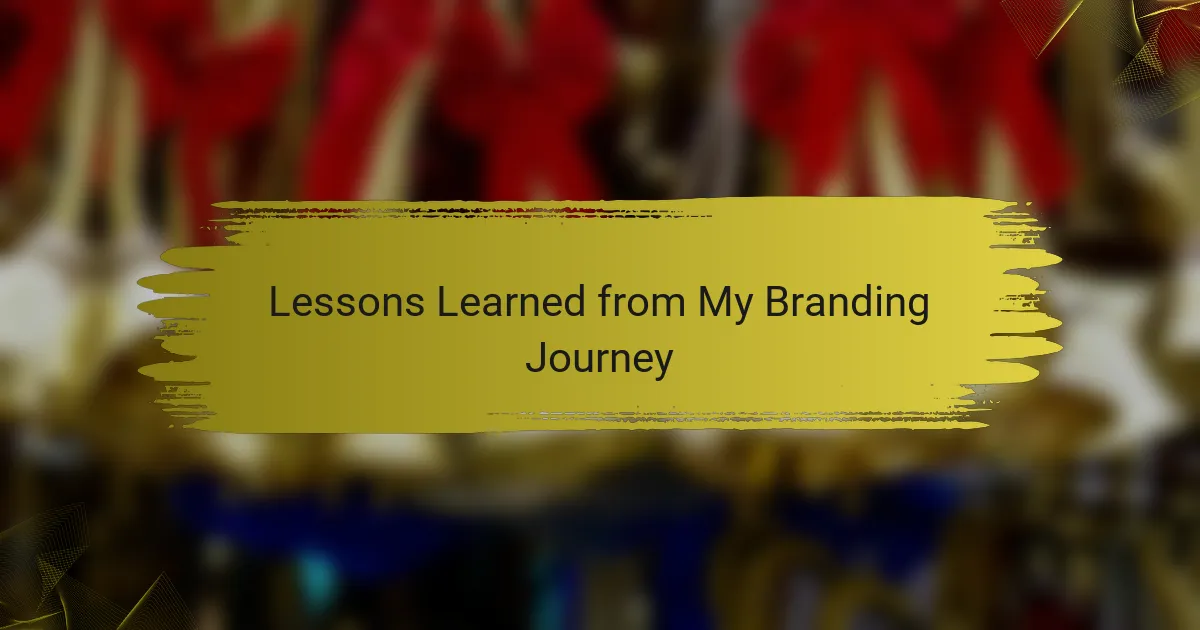 Lessons Learned from My Branding Journey